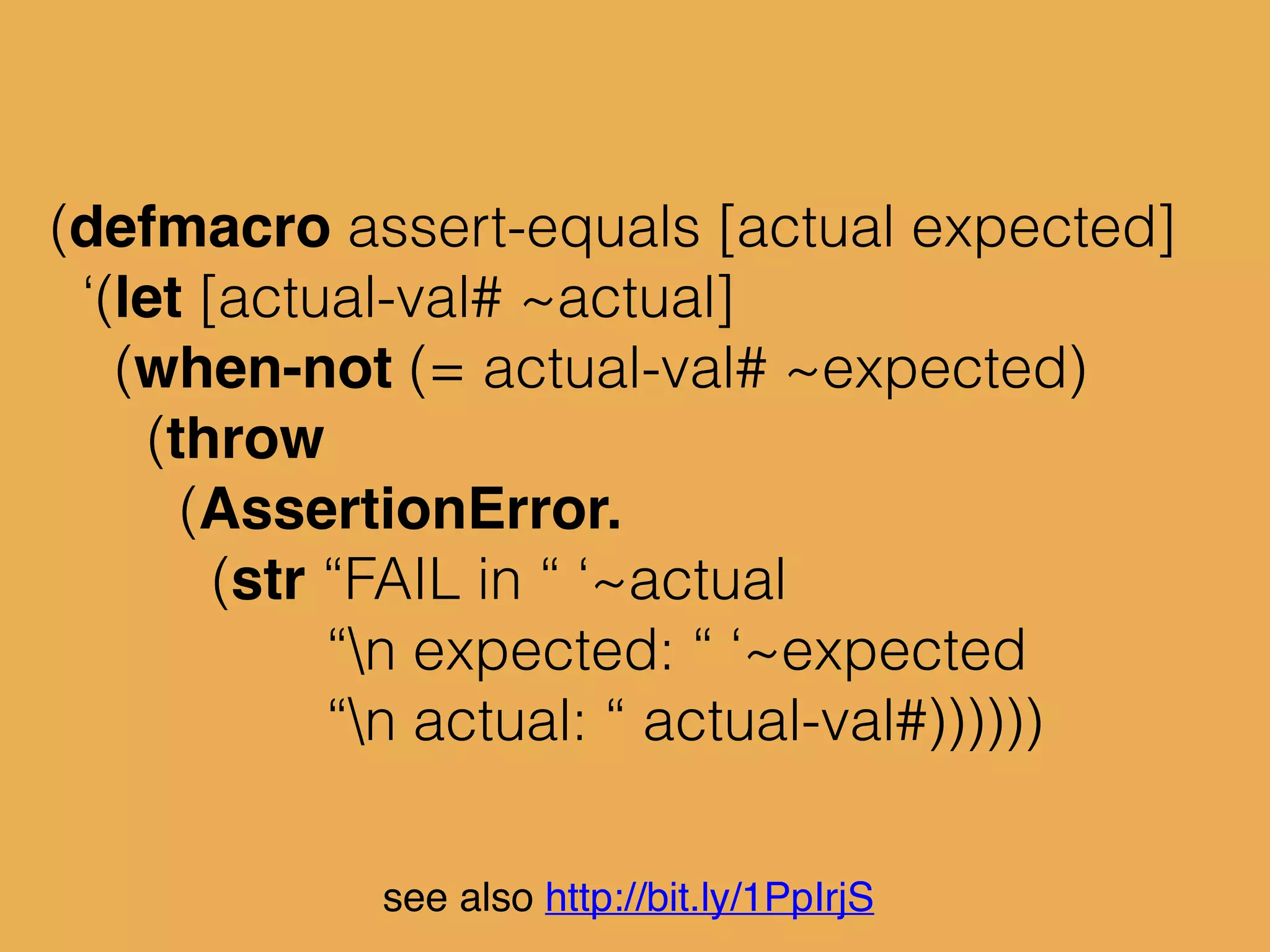 (defmacro assert-equals [actual expected]
‘(let [actual-val# ~actual]
(when-not (= actual-val# ~expected)
(throw
(AssertionError.
(str “FAIL in “ ‘~actual
“\n expected: “ ‘~expected
“\n actual: “ actual-val#))))))

see also http://bit.ly/1PpIrjS